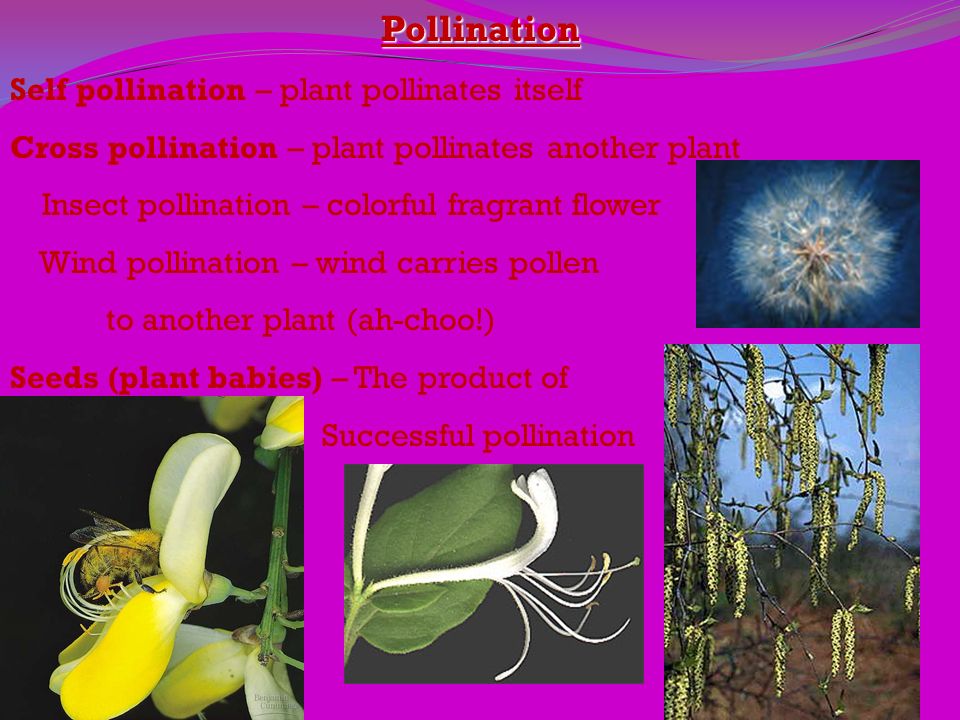 Pollination

Self pollination – plant pollinates itself

Cross pollination – plant pollinates another plant

Insect pollination – colorful fragrant flower

Wind pollination – wind carries pollen to another plant (ah-choo!)

Seeds (plant babies) – The product of Successful pollination

Benjamin Cummings